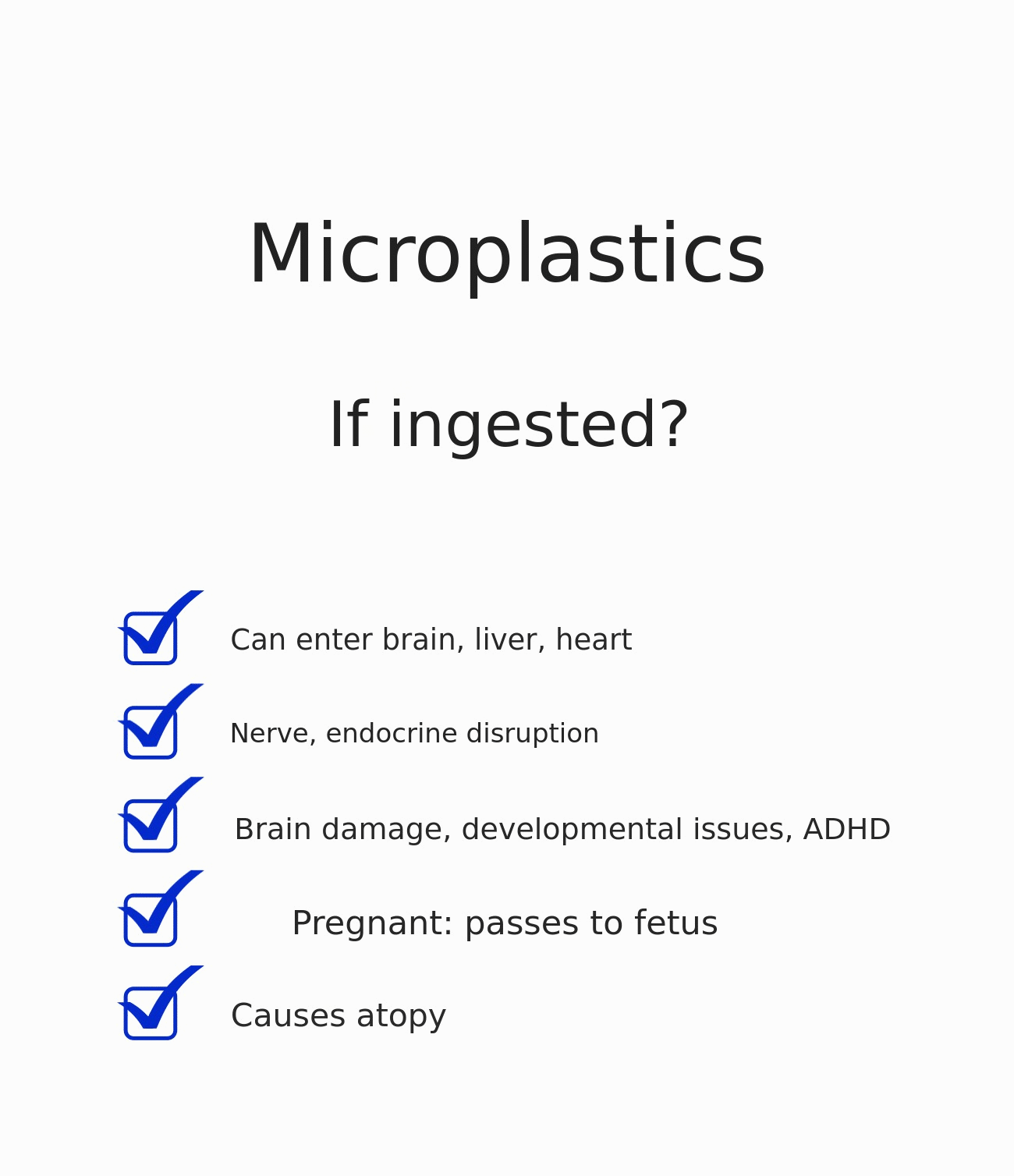 Microplastics

If ingested?

Can enter brain, liver, heart

Nerve, endocrine disruption

Brain damage, developmental issues, ADHD

Pregnant: passes to fetus

Causes atopy